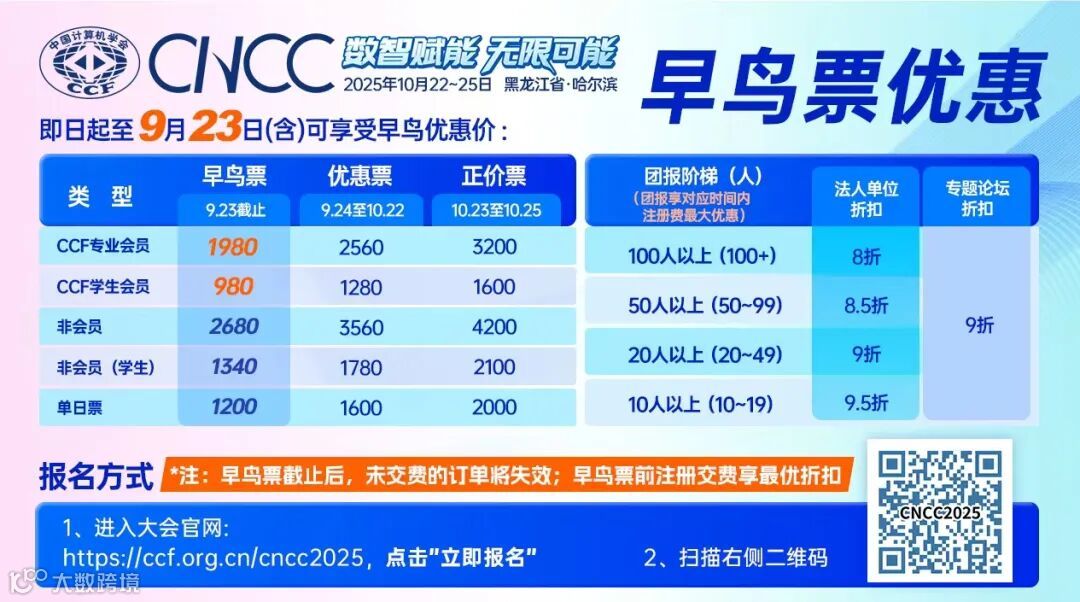 中国计算机学会 CCF

CNCC 数智赋能 无限可能

2025年10月22~25日 黑龙江省·哈尔滨

早鸟票优惠

即日起至9月23日(含)可享受早鸟优惠价：

| 类型 | 早鸟票 9.23截止 | 优惠票 9.24至10.22 | 正价票 10.23至10.25 |
|---|---|---|---|
| CCF专业会员 | 1980 | 2560 | 3200 |
| CCF学生会员 | 980 | 1280 | 1600 |
| 非会员 | 2680 | 3560 | 4200 |
| 非会员（学生） | 1340 | 1780 | 2100 |
| 单日票 | 1200 | 1600 | 2000 |

| 团报阶梯（人）（团报享对应时间内注册费最大优惠） | 法人单位折扣 | 专题论坛折扣 |
|---|---|---|
| 100人以上（100+） | 8折 | 9折 |
| 50人以上（50~99） | 8.5折 | 9折 |
| 20人以上（20~49） | 9折 | 9折 |
| 10人以上（10~19） | 9.5折 | 9折 |

报名方式 *注：早鸟票截止后，未交费的订单将失效；早鸟票前注册交费享最优折扣

1、进入大会官网：
https://ccf.org.cn/cncc2025，点击“立即报名”

2、扫描右侧二维码

CNCC2025

大数跨境